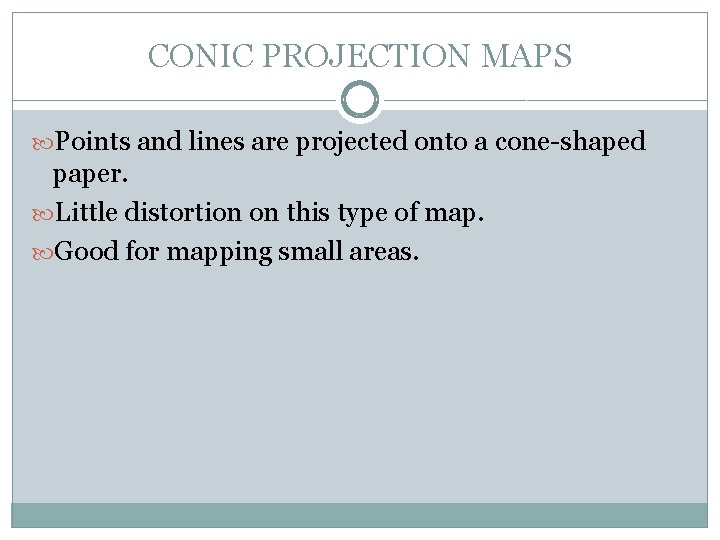 CONIC PROJECTION MAPS

Points and lines are projected onto a cone-shaped paper.

Little distortion on this type of map.

Good for mapping small areas.